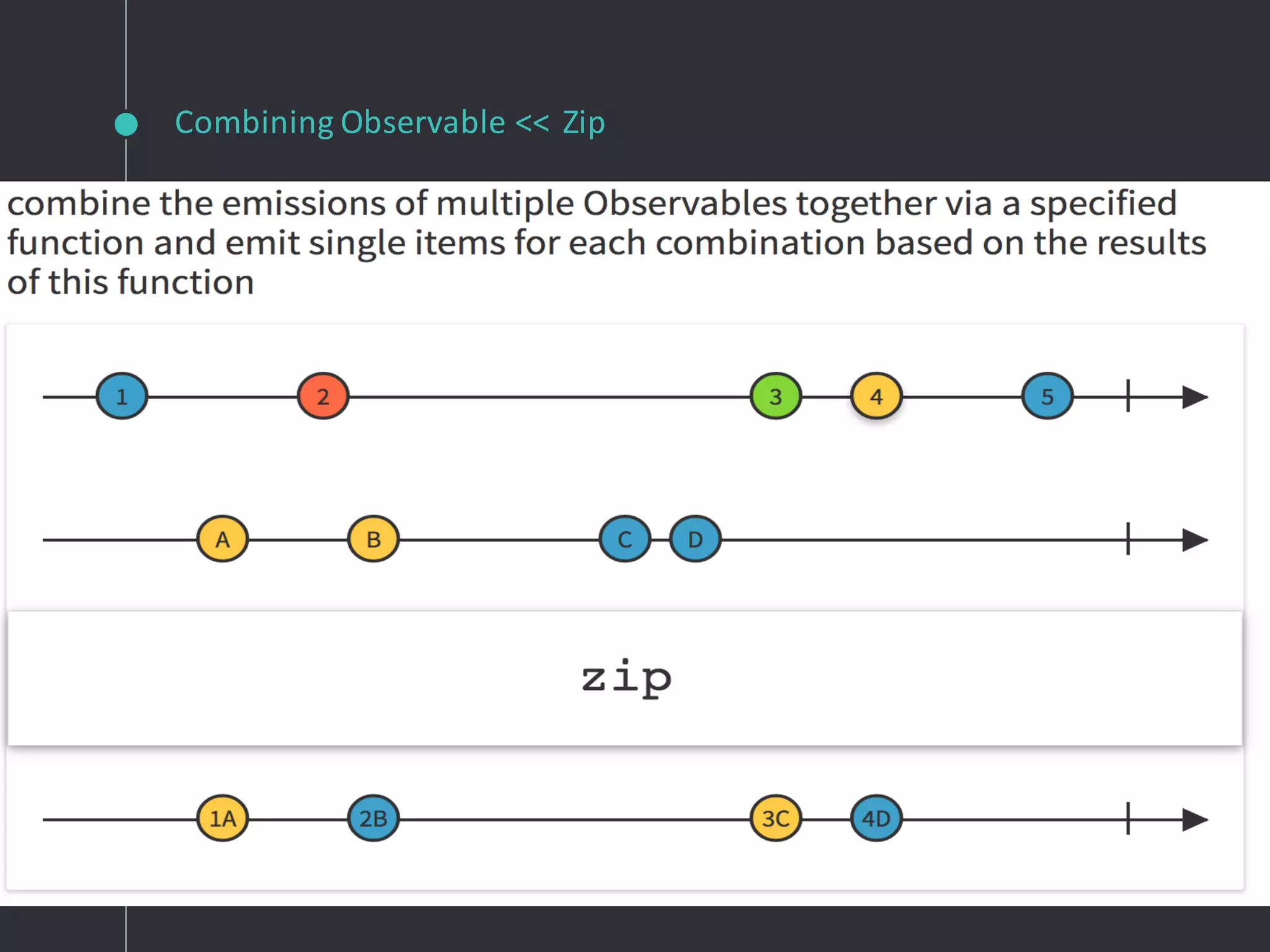 Combining Observable << Zip

combine the emissions of multiple Observables together via a specified function and emit single items for each combination based on the results of this function

1 2 3 4 5

A B C D

zip

1A 2B 3C 4D